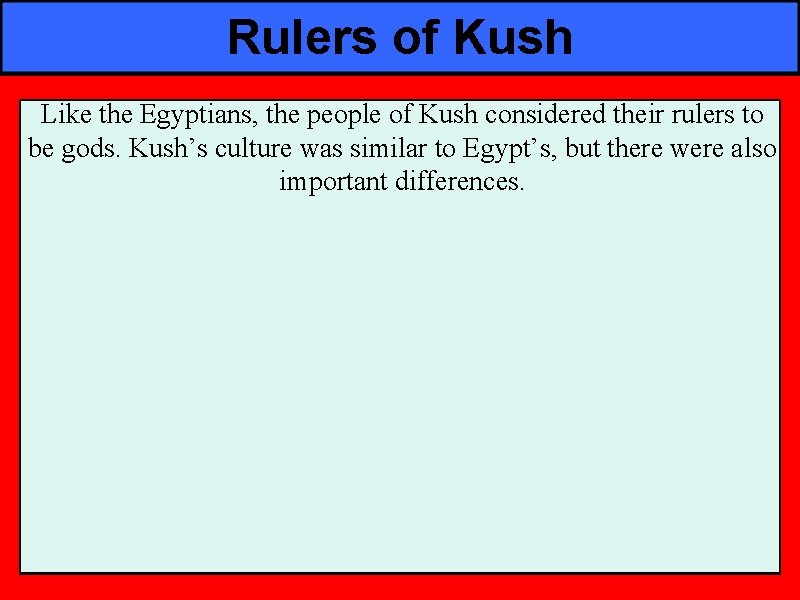 Rulers of Kush

Like the Egyptians, the people of Kush considered their rulers to be gods. Kush’s culture was similar to Egypt’s, but there were also important differences.